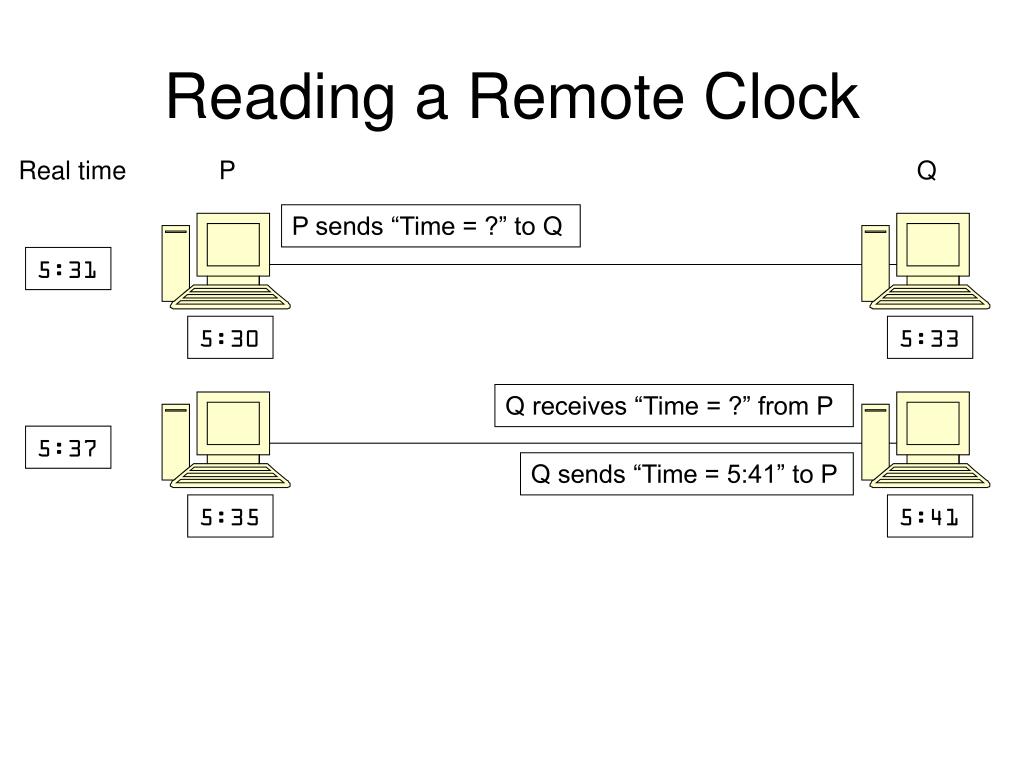 Reading a Remote Clock

Real time

P

Q

P sends “Time = ?” to Q

5:31

5:30

5:33

Q receives “Time = ?” from P

5:37

Q sends “Time = 5:41” to P

5:35

5:41